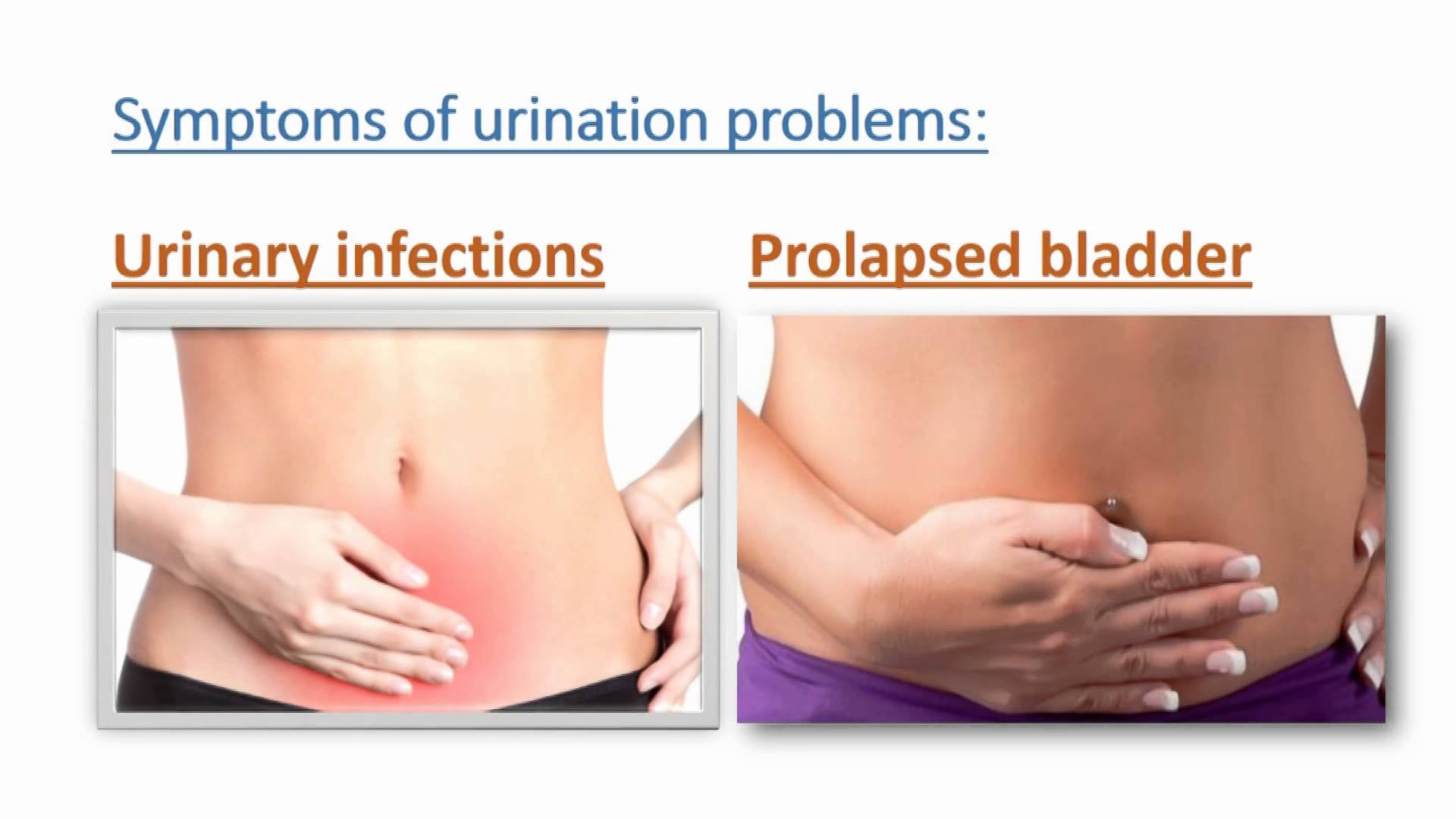 Symptoms of urination problems:

Urinary infections

Prolapsed bladder